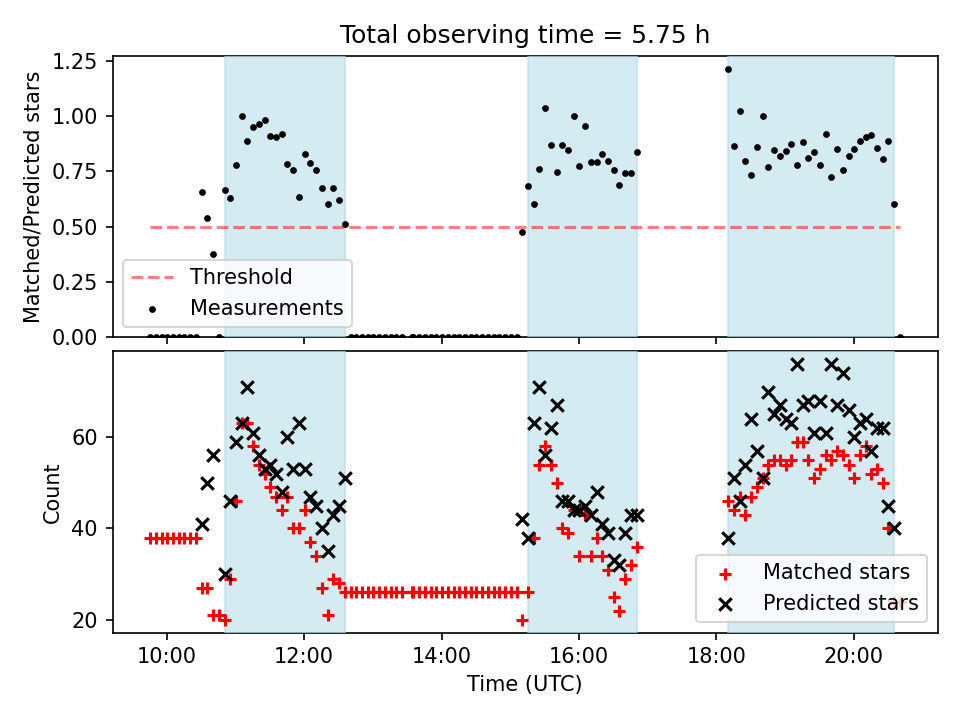 Total observing time = 5.75 h

Matched/Predicted stars

1.25
1.00
0.75
0.50
0.25
0.00

Threshold
Measurements

Count

60
40
20

Matched stars
Predicted stars

10:00
12:00
14:00
16:00
18:00
20:00

Time (UTC)